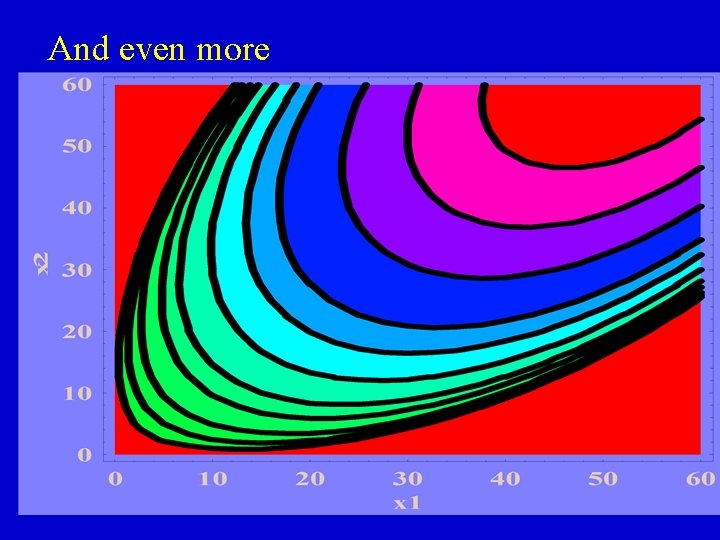 And even more

60
50
40
30
20
10
0

x2

0 10 20 30 40 50 60

x1